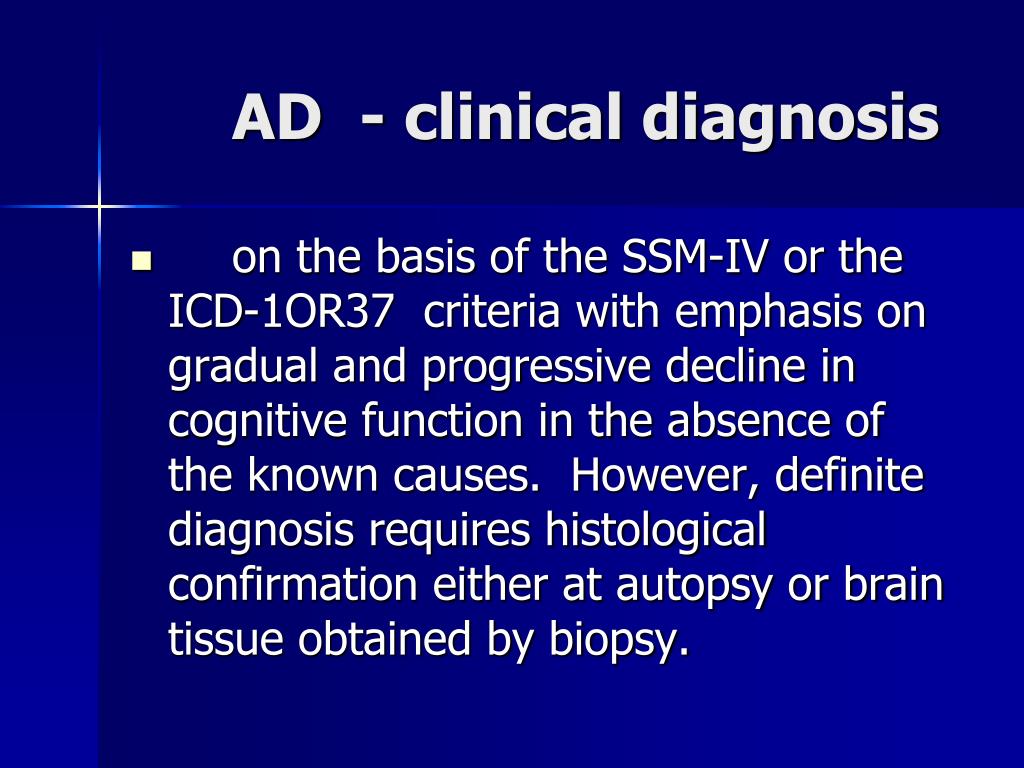 AD - clinical diagnosis

on the basis of the SSM-IV or the ICD-1OR37 criteria with emphasis on gradual and progressive decline in cognitive function in the absence of the known causes. However, definite diagnosis requires histological confirmation either at autopsy or brain tissue obtained by biopsy.